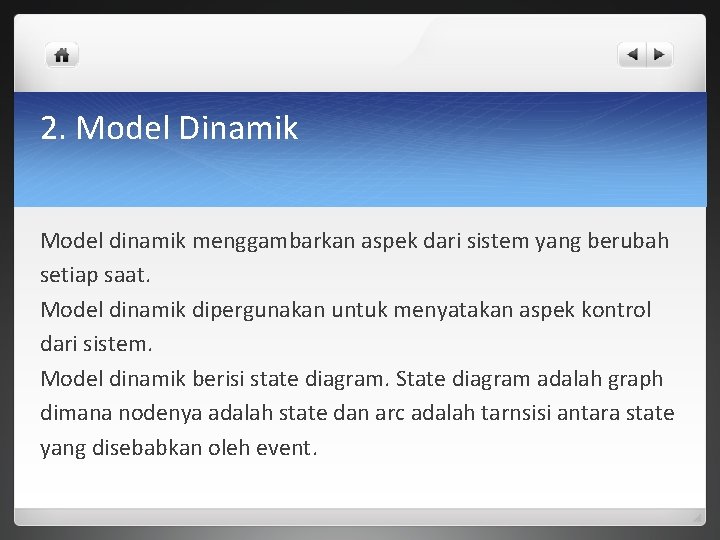 2. Model Dinamik

Model dinamik menggambarkan aspek dari sistem yang berubah setiap saat.
Model dinamik dipergunakan untuk menyatakan aspek kontrol dari sistem.
Model dinamik berisi state diagram. State diagram adalah graph dimana nodenya adalah state dan arc adalah tarnsisi antara state yang disebabkan oleh event.